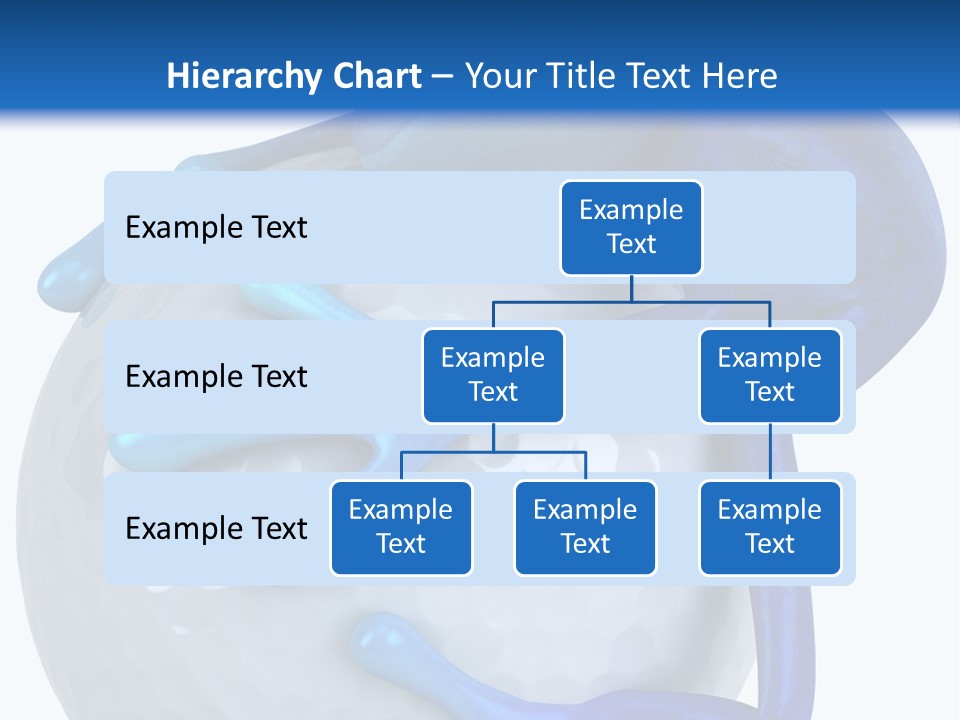 Hierarchy Chart – Your Title Text Here

Example Text

Example Text

Example Text

Example Text

Example Text

Example Text

Example Text

Example Text

Example Text